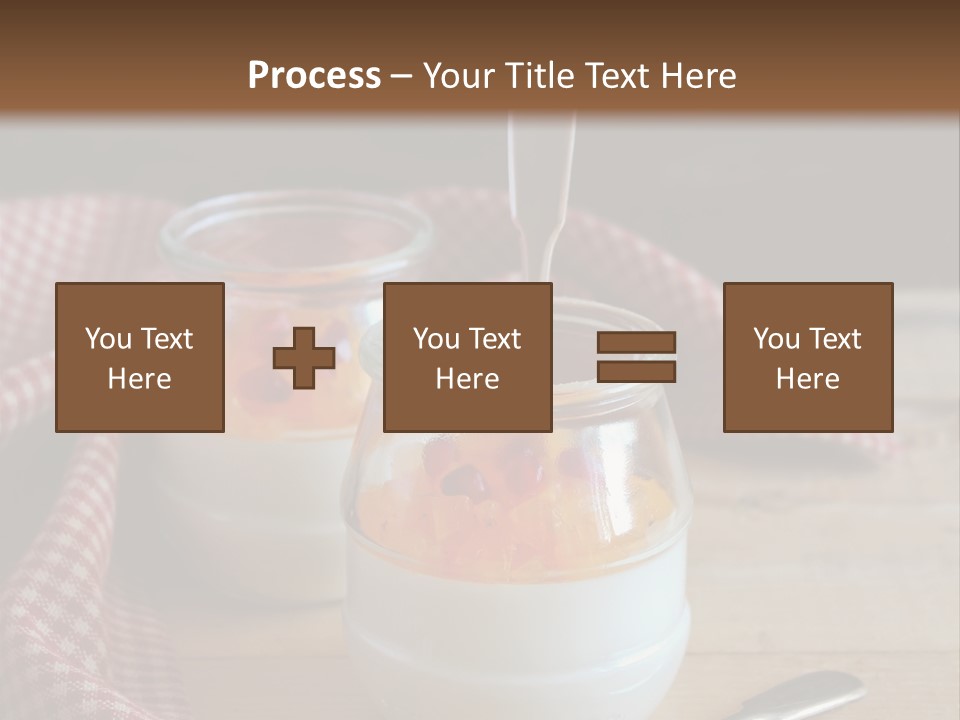 Process – Your Title Text Here

You Text Here

You Text Here

You Text Here